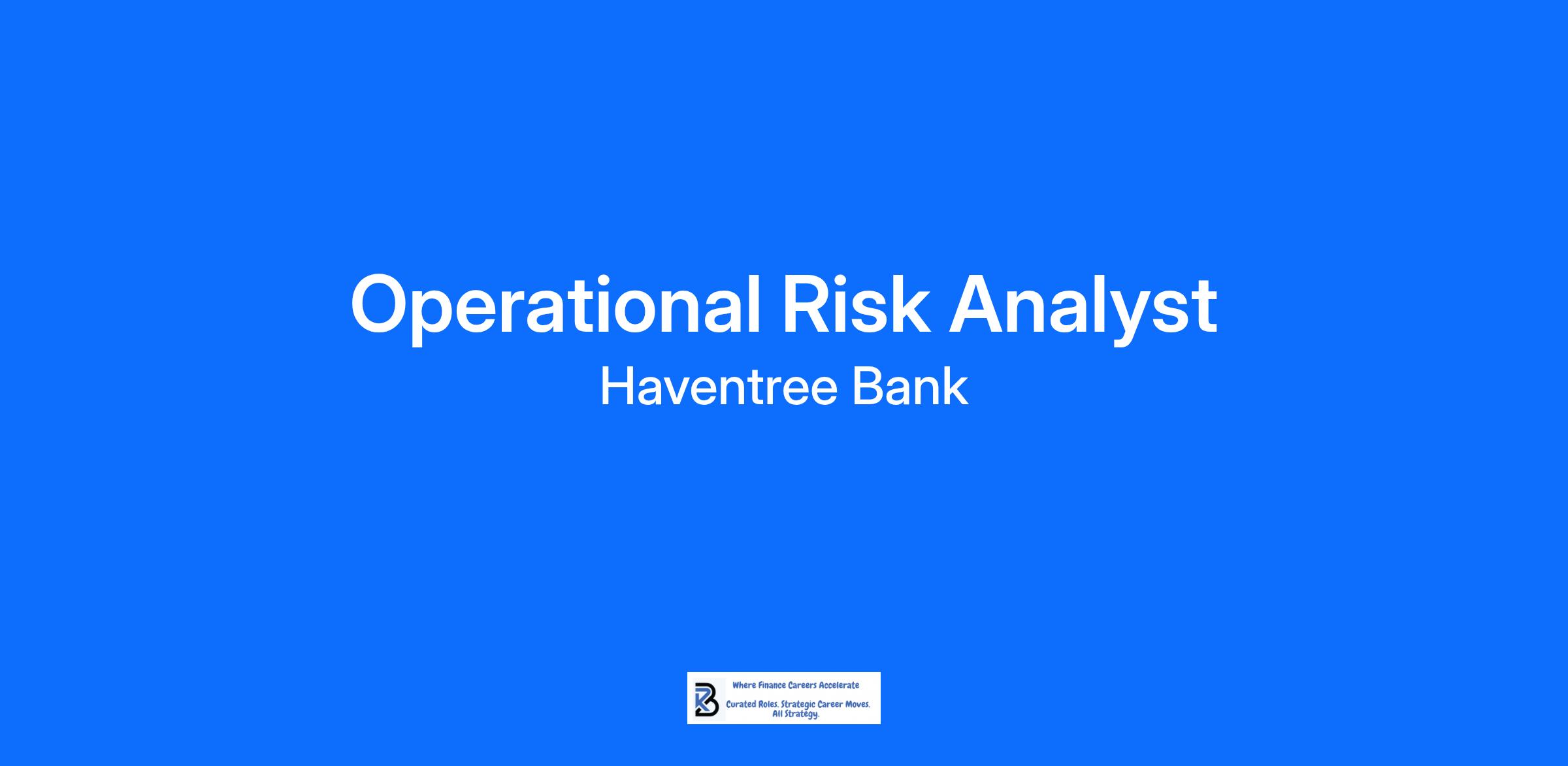 Operational Risk Analyst

Haventree Bank

Where Finance Careers Accelerate

Curated Roles. Strategic Career Moves. All Strategy.